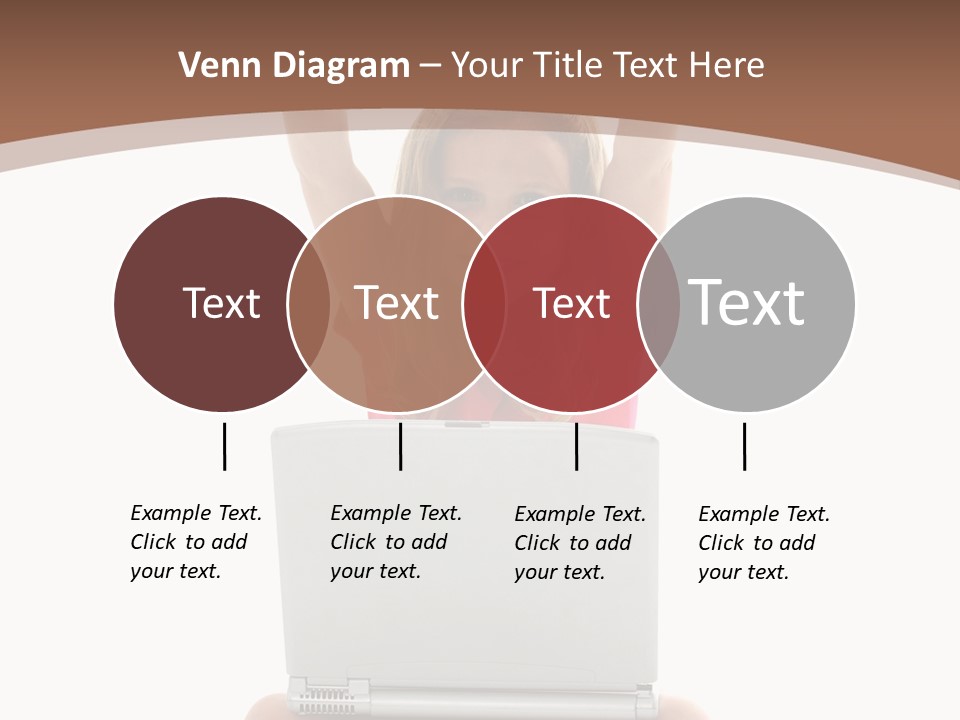 Venn Diagram – Your Title Text Here

Text

Text

Text

Text

Example Text. Click to add your text.

Example Text. Click to add your text.

Example Text. Click to add your text.

Example Text. Click to add your text.